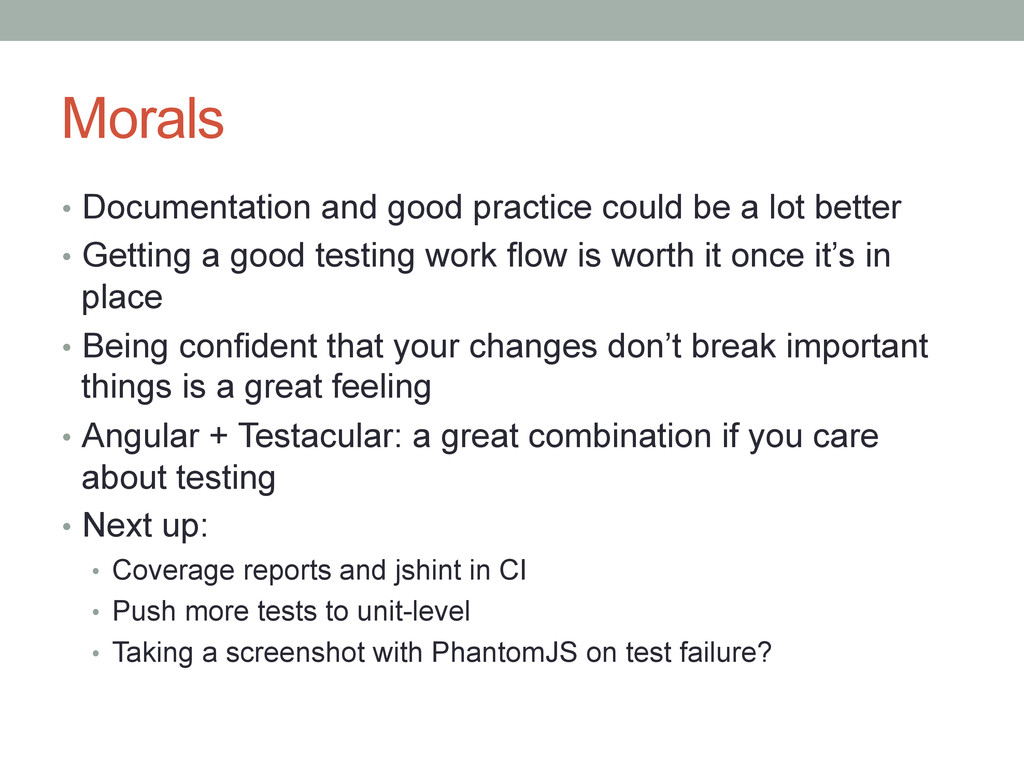 Morals

• Documentation and good practice could be a lot better
• Getting a good testing work flow is worth it once it's in place
• Being confident that your changes don't break important things is a great feeling
• Angular + Testacular: a great combination if you care about testing
• Next up:
  • Coverage reports and jshint in CI
  • Push more tests to unit-level
  • Taking a screenshot with PhantomJS on test failure?